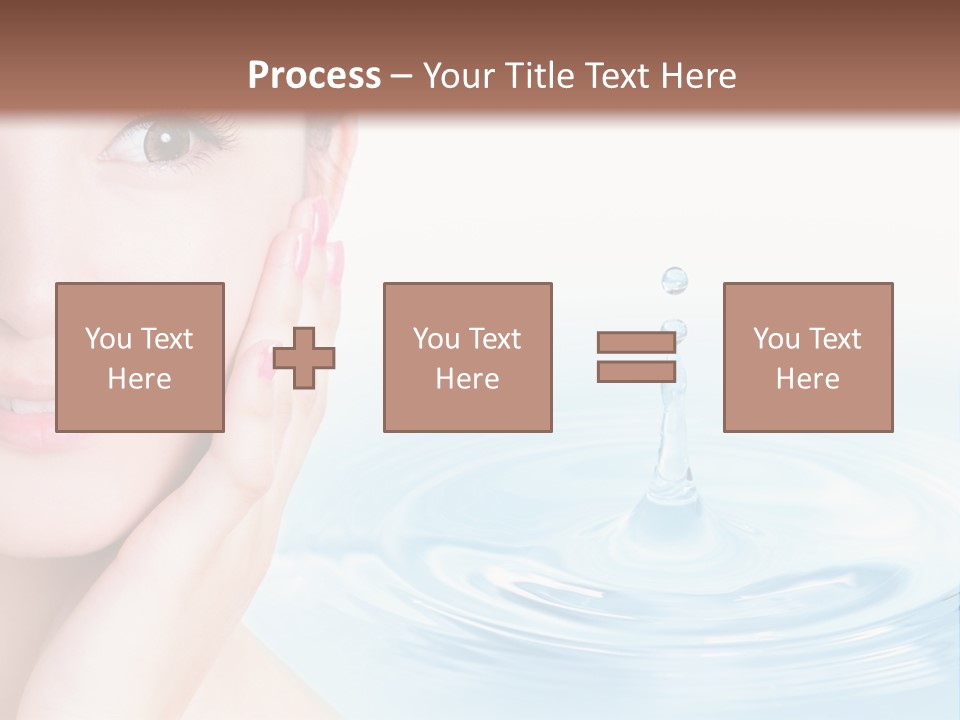 Process – Your Title Text Here

You Text Here

You Text Here

You Text Here